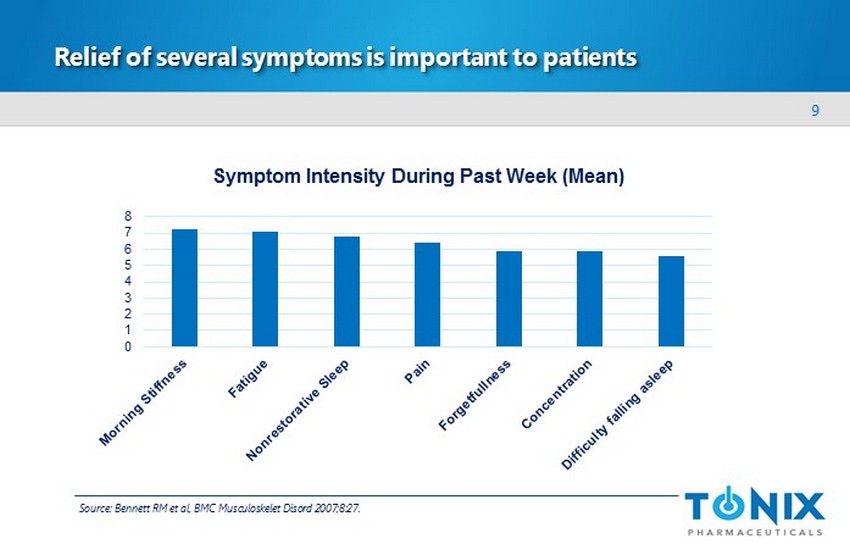 Relief of several symptoms is important to patients

9

Symptom Intensity During Past Week (Mean)

8
7
6
5
4
3
2
1
0

Morning Stiffness
Fatigue
Nonrestorative Sleep
Pain
Forgetfullness
Concentration
Difficulty falling asleep

Source: Bennett RM et al, BMC Musculoskelet Disord 2007;8:27.

TONIX
PHARMACEUTICALS